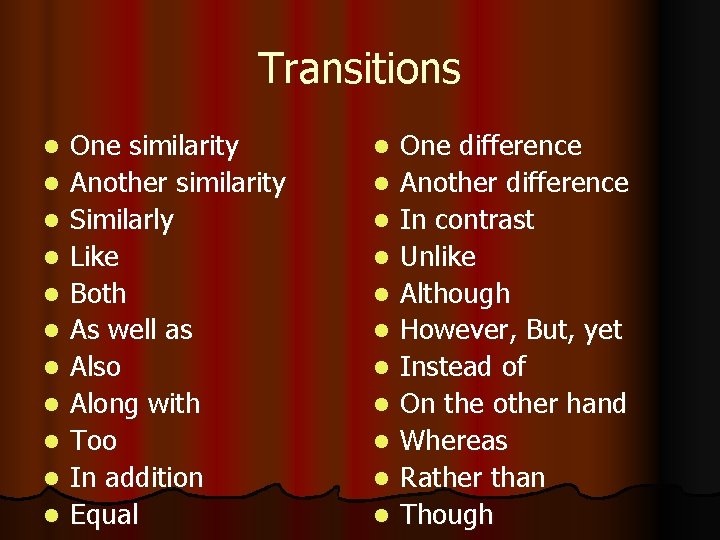 Transitions

- One similarity
- Another similarity
- Similarly
- Like
- Both
- As well as
- Also
- Along with
- Too
- In addition
- Equal

- One difference
- Another difference
- In contrast
- Unlike
- Although
- However, But, yet
- Instead of
- On the other hand
- Whereas
- Rather than
- Though